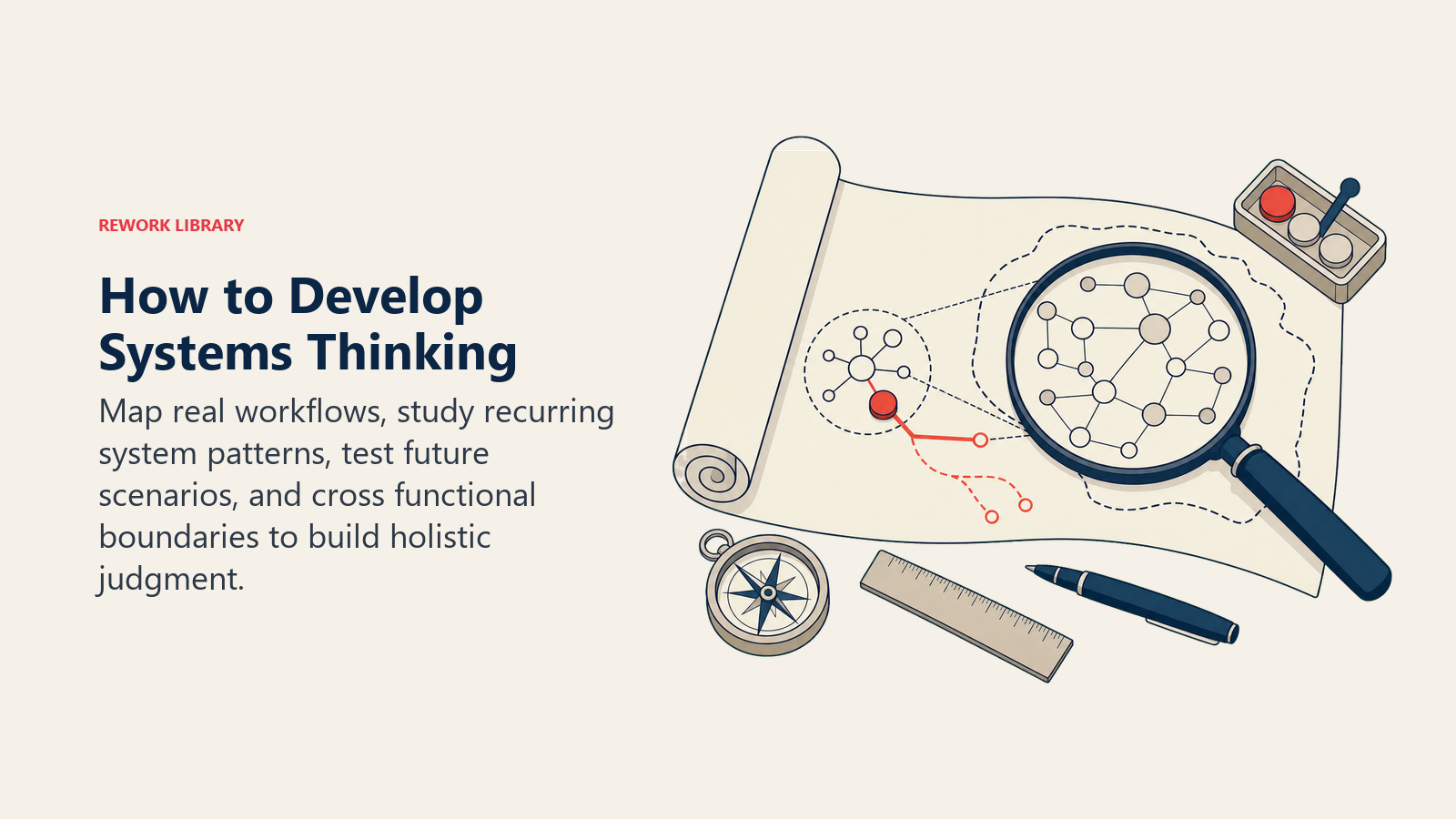 REWORK LIBRARY

How to Develop Systems Thinking

Map real workflows, study recurring system patterns, test future scenarios, and cross functional boundaries to build holistic judgment.